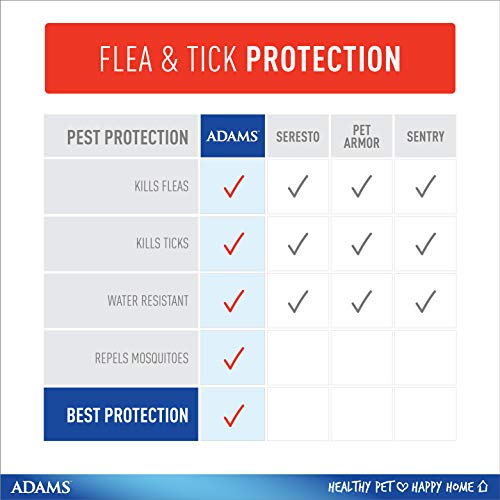 FLEA & TICK PROTECTION

| PEST PROTECTION | ADAMS | SERESTO | PET ARMOR | SENTRY |
|---|---|---|---|---|
| KILLS FLEAS | ✓ | ✓ | ✓ | ✓ |
| KILLS TICKS | ✓ | ✓ | ✓ | ✓ |
| WATER RESISTANT | ✓ | ✓ | ✓ | ✓ |
| REPELS MOSQUITOES | ✓ | | | |
| BEST PROTECTION | ✓ | | | |

ADAMS

HEALTHY PET ♡ HAPPY HOME